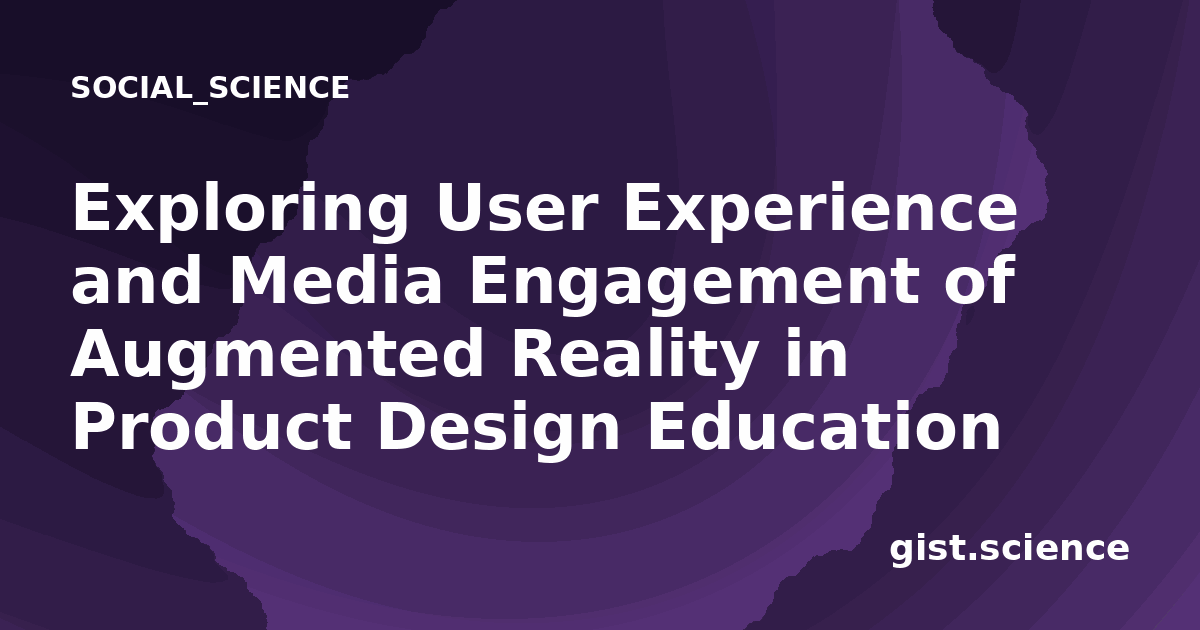 SOCIAL_SCIENCE

Exploring User Experience and Media Engagement of Augmented Reality in Product Design Education

gist.science